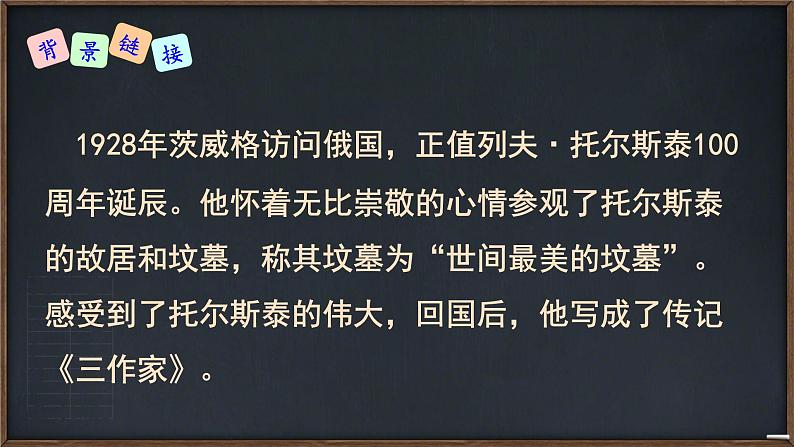 背景链接

1928年茨威格访问俄国，正值列夫·托尔斯泰100周年诞辰。他怀着无比崇敬的心情参观了托尔斯泰的故居和坟墓，称其坟墓为“世间最美的坟墓”。感受到了托尔斯泰的伟大，回国后，他写成了传记《三作家》。